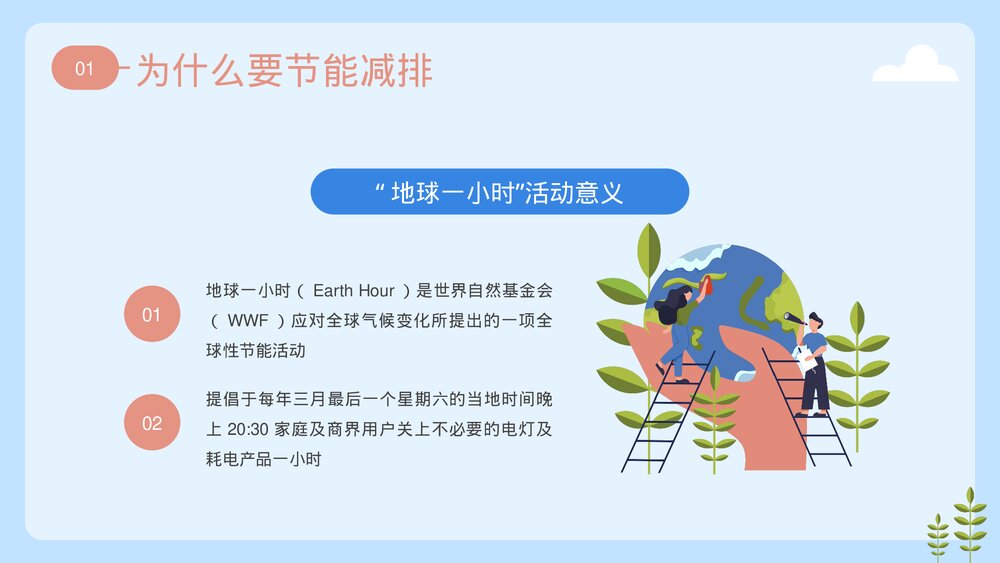 01 为什么要节能减排

“ 地球一小时”活动意义

01

地球一小时（ Earth Hour ）是世界自然基金会（ WWF ）应对全球气候变化所提出的一项全球性节能活动

02

提倡于每年三月最后一个星期六的当地时间晚上 20:30 家庭及商界用户关上不必要的电灯及耗电产品一小时